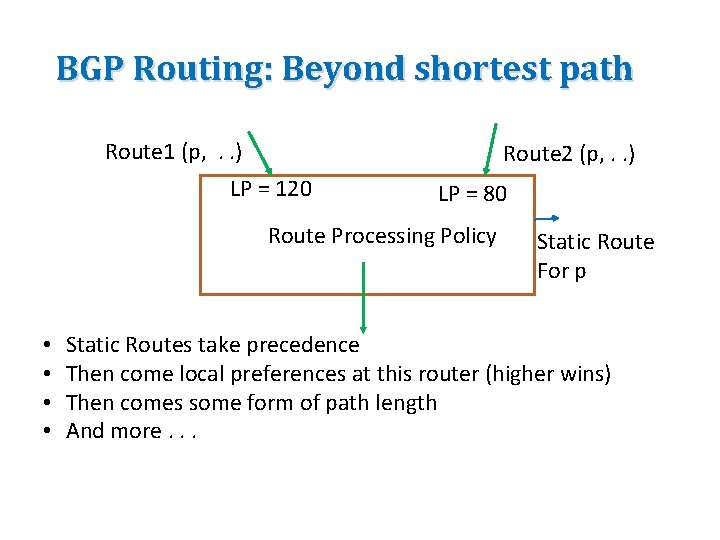 BGP Routing: Beyond shortest path

Route1 (p, . .)

Route2 (p, . .)

LP = 120

LP = 80

Route Processing Policy

Static Route
For p

• Static Routes take precedence
• Then come local preferences at this router (higher wins)
• Then comes some form of path length
• And more . . .